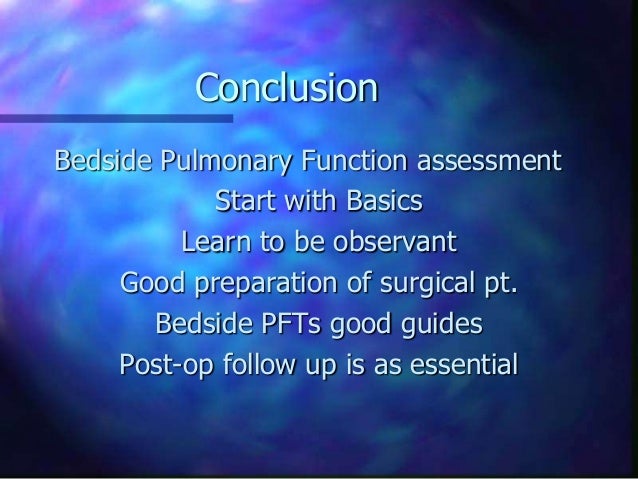 Conclusion

Bedside Pulmonary Function assessment
Start with Basics
Learn to be observant
Good preparation of surgical pt.
Bedside PFTs good guides
Post-op follow up is as essential